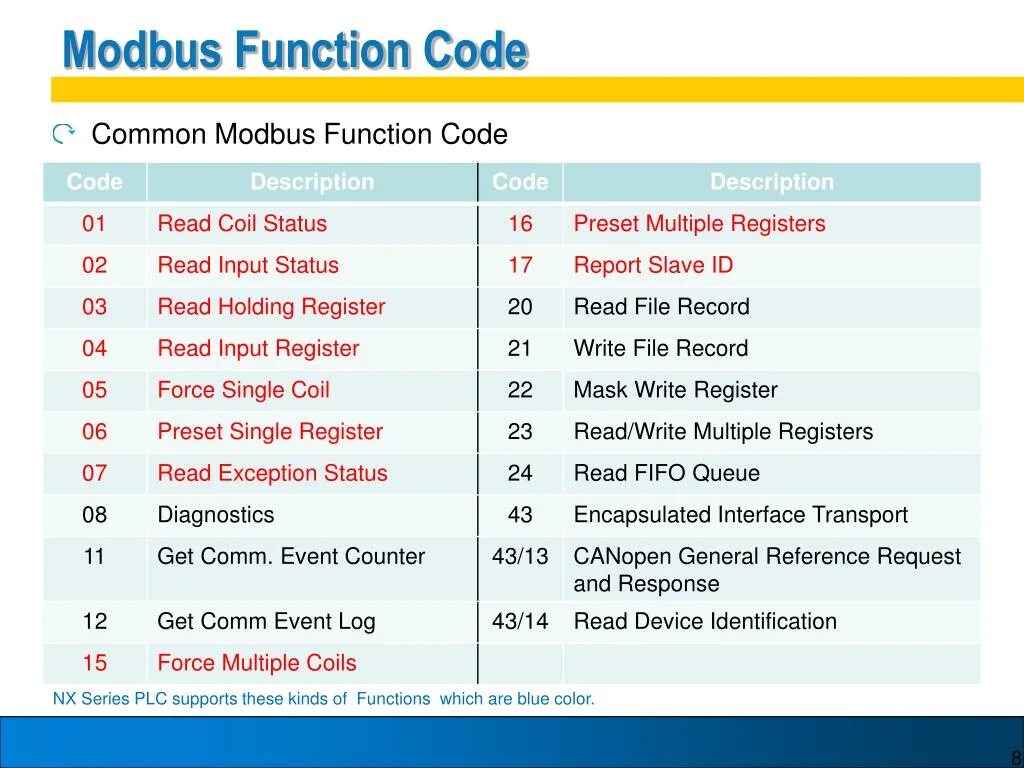 Modbus Function Code

Common Modbus Function Code

| Code | Description | Code | Description |
|---|---|---|---|
| 01 | Read Coil Status | 16 | Preset Multiple Registers |
| 02 | Read Input Status | 17 | Report Slave ID |
| 03 | Read Holding Register | 20 | Read File Record |
| 04 | Read Input Register | 21 | Write File Record |
| 05 | Force Single Coil | 22 | Mask Write Register |
| 06 | Preset Single Register | 23 | Read/Write Multiple Registers |
| 07 | Read Exception Status | 24 | Read FIFO Queue |
| 08 | Diagnostics | 43 | Encapsulated Interface Transport |
| 11 | Get Comm. Event Counter | 43/13 | CANopen General Reference Request and Response |
| 12 | Get Comm Event Log | 43/14 | Read Device Identification |
| 15 | Force Multiple Coils | | |

NX Series PLC supports these kinds of Functions which are blue color.

8